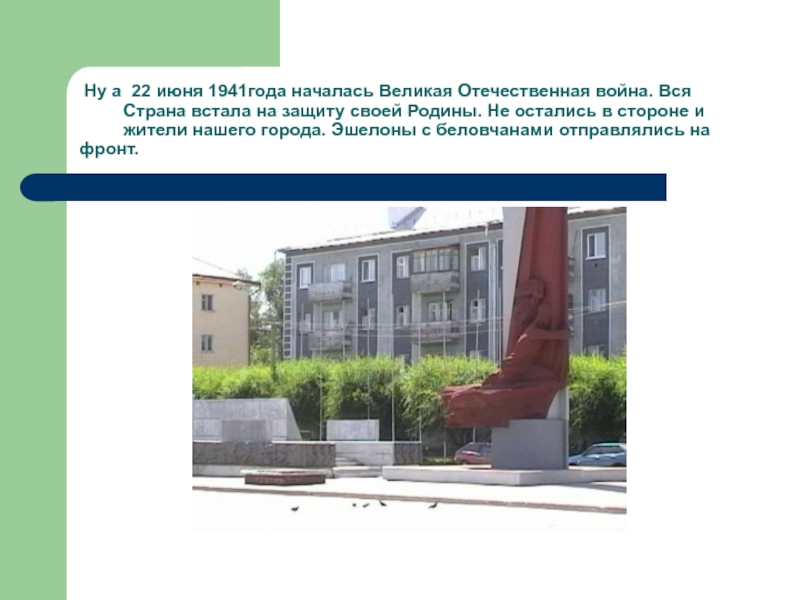 Ну а 22 июня 1941года началась Великая Отечественная война. Вся Страна встала на защиту своей Родины. Не остались в стороне и жители нашего города. Эшелоны с беловчанами отправлялись на фронт.